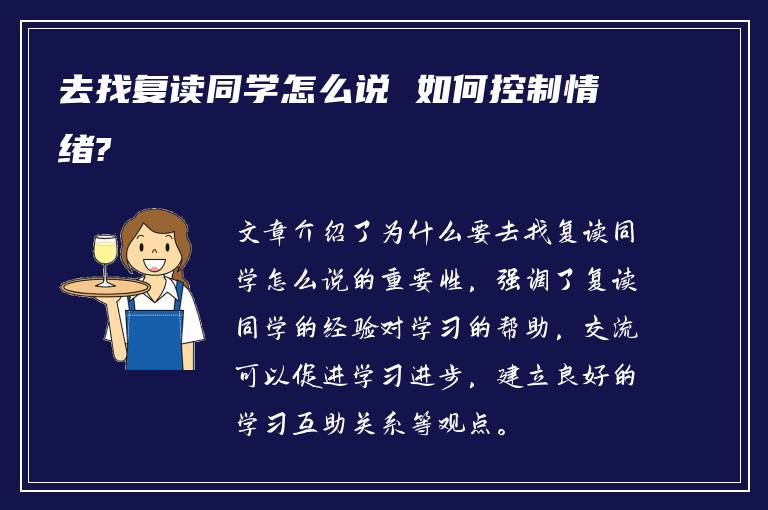 去找复读同学怎么说 如何控制情绪?

文章介绍了为什么要去找复读同学怎么说的重要性，强调了复读同学的经验对学习的帮助，交流可以促进学习进步，建立良好的学习互助关系等观点。